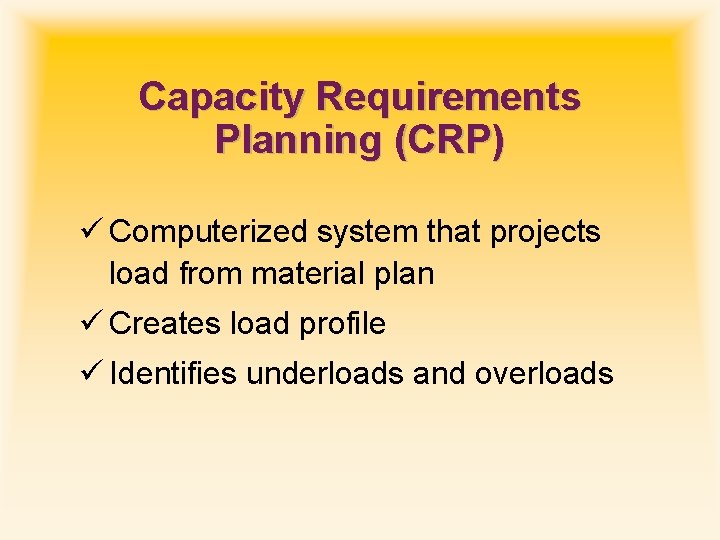 Capacity Requirements Planning (CRP)

✓ Computerized system that projects load from material plan

✓ Creates load profile

✓ Identifies underloads and overloads